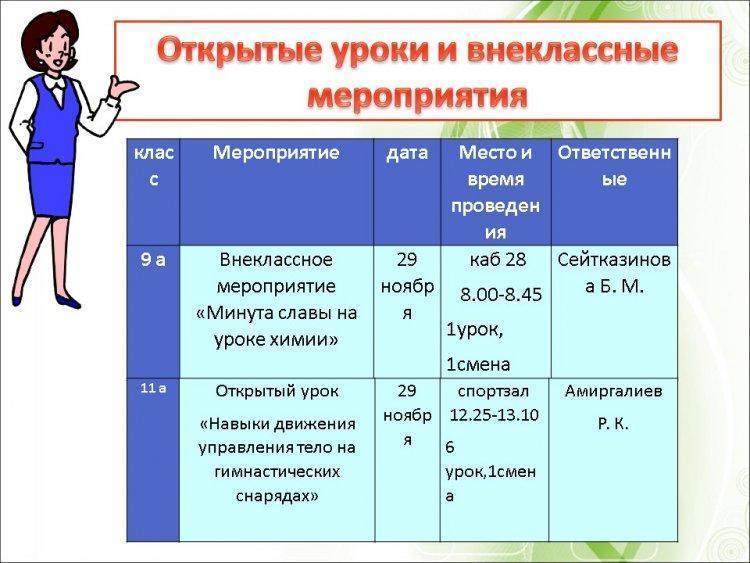 Открытые уроки и внеклассные мероприятия

| класс | Мероприятие | дата | Место и время проведения | Ответственные |
|---|---|---|---|---|
| 9 а | Внеклассное мероприятие «Минута славы на уроке химии» | 29 ноября | каб 28 8.00-8.45 1урок, 1смена | Сейтказинова Б. М. |
| 11 а | Открытый урок «Навыки движения управления тело на гимнастических снарядах» | 29 ноября | спортзал 12.25-13.10 6 урок,1смена | Амиргалиев Р. К. |